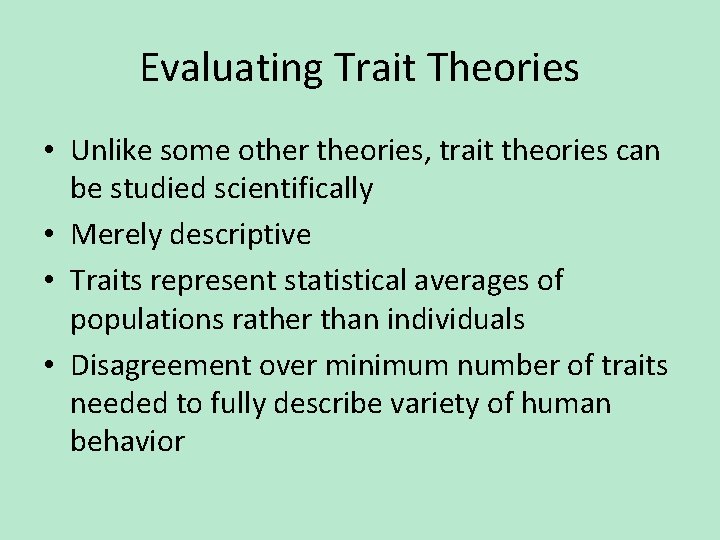 Evaluating Trait Theories

• Unlike some other theories, trait theories can be studied scientifically
• Merely descriptive
• Traits represent statistical averages of populations rather than individuals
• Disagreement over minimum number of traits needed to fully describe variety of human behavior